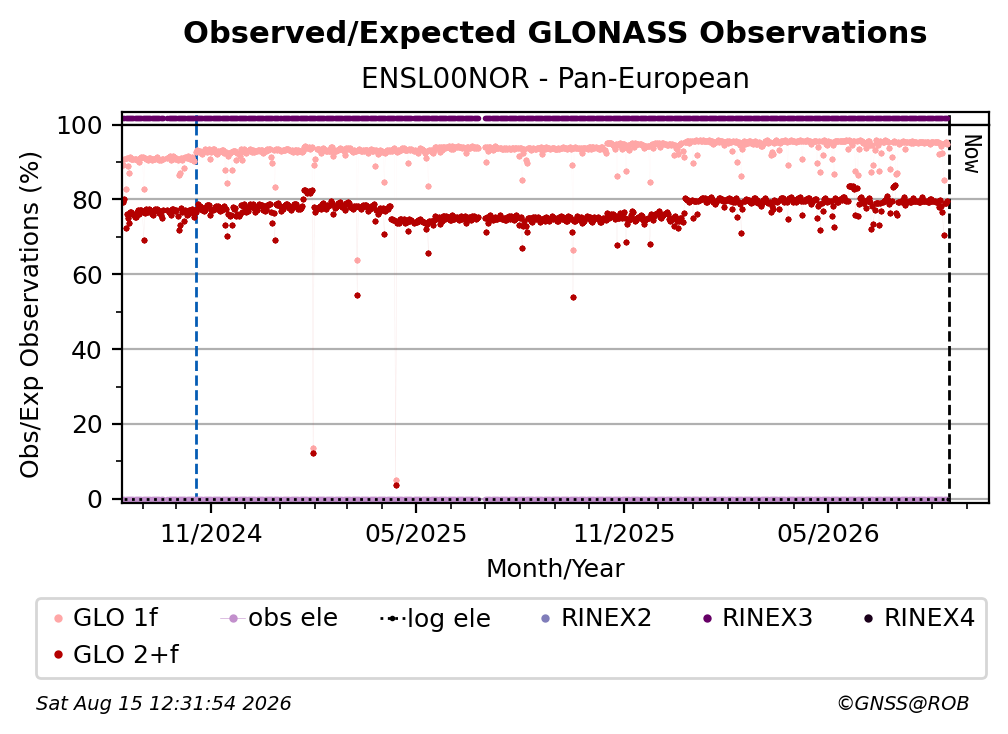 Observed/Expected GLONASS Observations
ENSL00NOR - Pan-European

Obs/Exp Observations (%)

100
80
60
40
20
0

Now

11/2024
05/2025
11/2025
05/2026

Month/Year

GLO 1f
obs ele
log ele
RINEX2
RINEX3
RINEX4
GLO 2+f

Sat Aug 15 12:31:54 2026
©GNSS@ROB